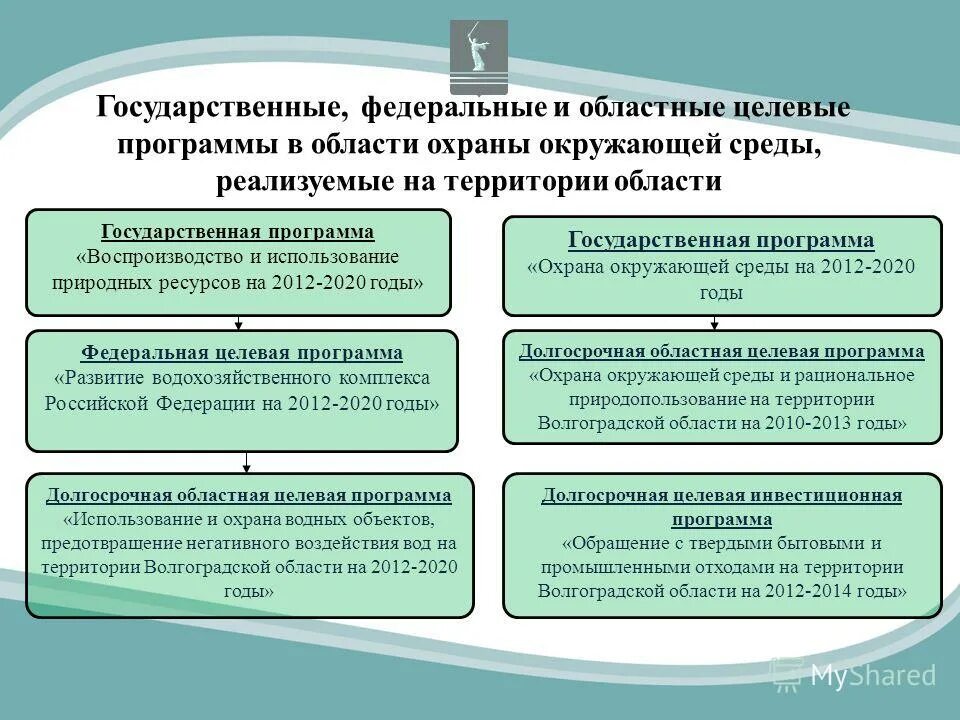 Государственные, федеральные и областные целевые программы в области охраны окружающей среды, реализуемые на территории области

Государственная программа
«Воспроизводство и использование природных ресурсов на 2012-2020 годы»

Федеральная целевая программа
«Развитие водохозяйственного комплекса Российской Федерации на 2012-2020 годы»

Долгосрочная областная целевая программа
«Использование и охрана водных объектов, предотвращение негативного воздействия вод на территории Волгоградской области на 2012-2020 годы»

Государственная программа
«Охрана окружающей среды на 2012-2020 годы

Долгосрочная областная целевая программа
«Охрана окружающей среды и рациональное природопользование на территории Волгоградской области на 2010-2013 годы»

Долгосрочная целевая инвестиционная программа
«Обращение с твердыми бытовыми и промышленными отходами на территории Волгоградской области на 2012-2014 годы»

MyShared